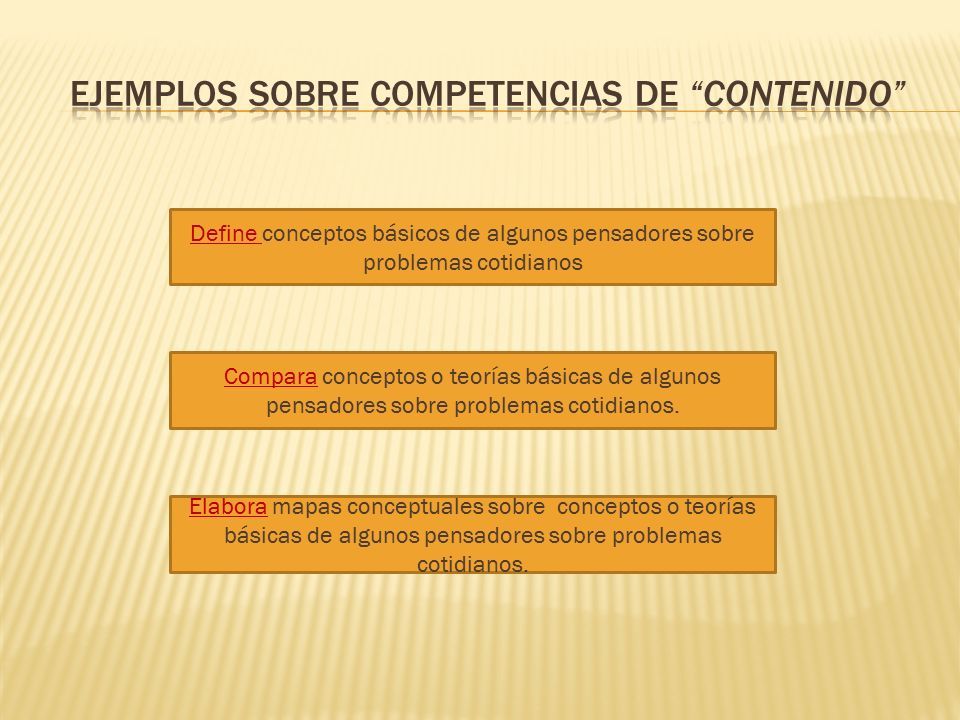 EJEMPLOS SOBRE COMPETENCIAS DE "CONTENIDO"

Define conceptos básicos de algunos pensadores sobre problemas cotidianos

Compara conceptos o teorías básicas de algunos pensadores sobre problemas cotidianos.

Elabora mapas conceptuales sobre conceptos o teorías básicas de algunos pensadores sobre problemas cotidianos.